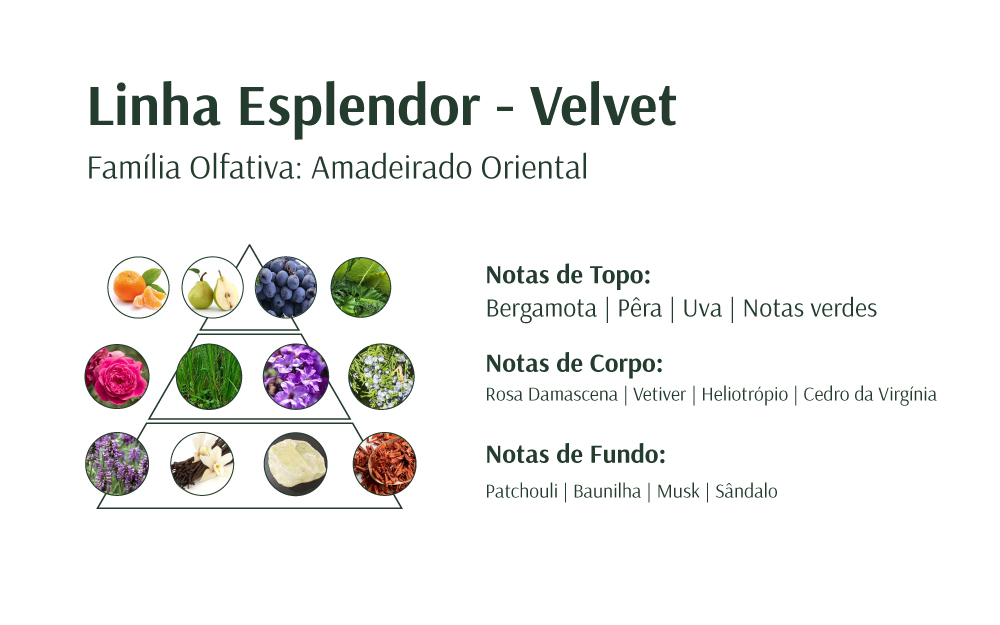 Linha Esplendor - Velvet
Família Olfativa: Amadeirado Oriental

Notas de Topo:
Bergamota | Pêra | Uva | Notas verdes

Notas de Corpo:
Rosa Damascena | Vetiver | Heliotrópio | Cedro da Virgínia

Notas de Fundo:
Patchouli | Baunilha | Musk | Sândalo